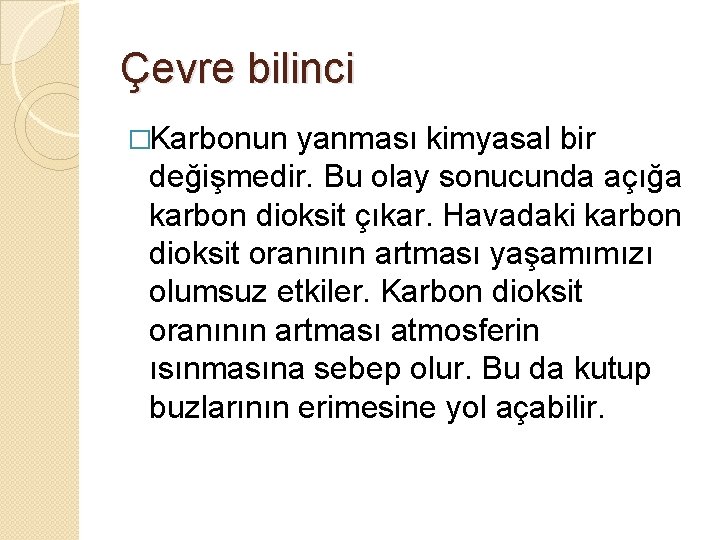 Çevre bilinci

□Karbonun yanması kimyasal bir değişmedir. Bu olay sonucunda açığa karbon dioksit çıkar. Havadaki karbon dioksit oranının artması yaşamımızı olumsuz etkiler. Karbon dioksit oranının artması atmosferin ısınmasına sebep olur. Bu da kutup buzlarının erimesine yol açabilir.